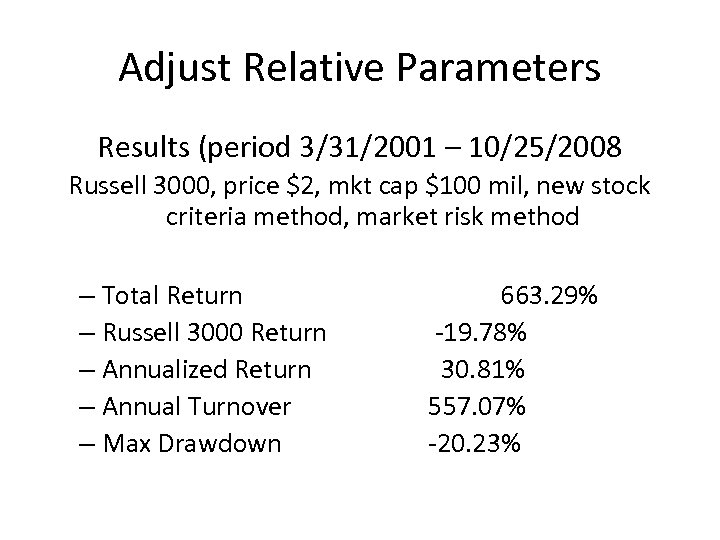 Adjust Relative Parameters

Results (period 3/31/2001 – 10/25/2008

Russell 3000, price \$2, mkt cap \$100 mil, new stock criteria method, market risk method

– Total Return 663.29%
– Russell 3000 Return -19.78%
– Annualized Return 30.81%
– Annual Turnover 557.07%
– Max Drawdown -20.23%